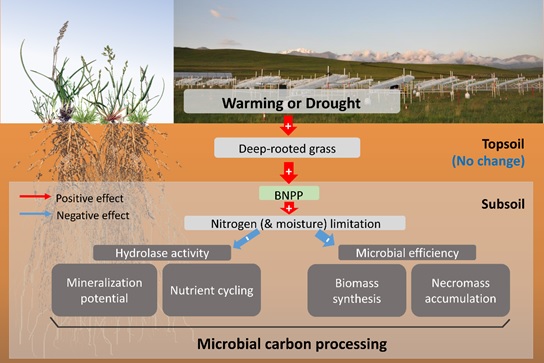 Warming or Drought

+

Deep-rooted grass

Topsoil
(No change)

+

BNPP

Positive effect
Negative effect

Subsoil

+

Nitrogen (& moisture) limitation

-

-

Hydrolase activity

Microbial efficiency

Mineralization potential

Nutrient cycling

Biomass synthesis

Necromass accumulation

Microbial carbon processing